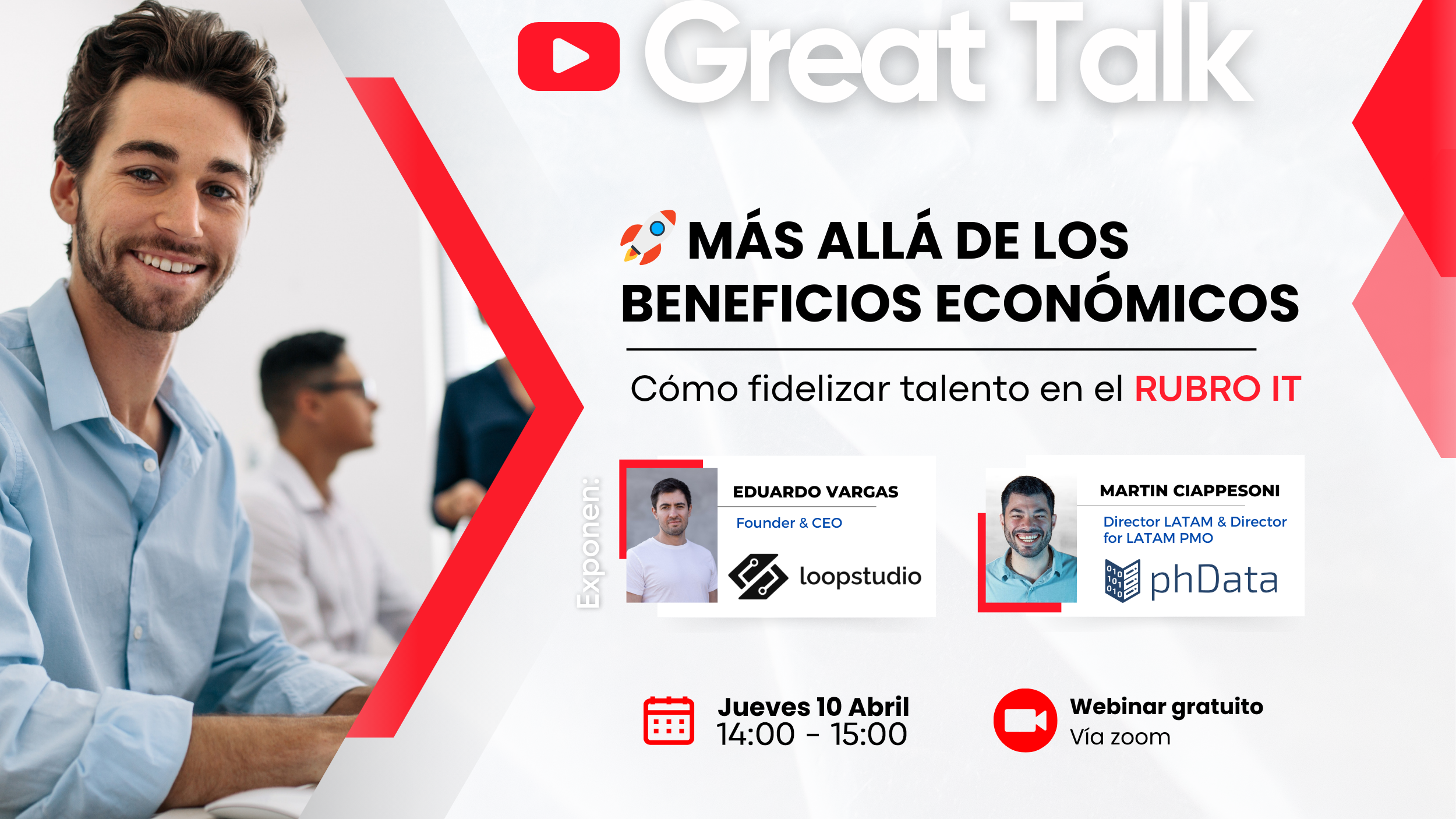 Great Talk

MÁS ALLÁ DE LOS BENEFICIOS ECONÓMICOS

Cómo fidelizar talento en el RUBRO IT

Exponen:

EDUARDO VARGAS
Founder & CEO
loopstudio

MARTIN CIAPPESONI
Director LATAM & Director for LATAM PMO
phData

Jueves 10 Abril
14:00 - 15:00

Webinar gratuito
Vía zoom